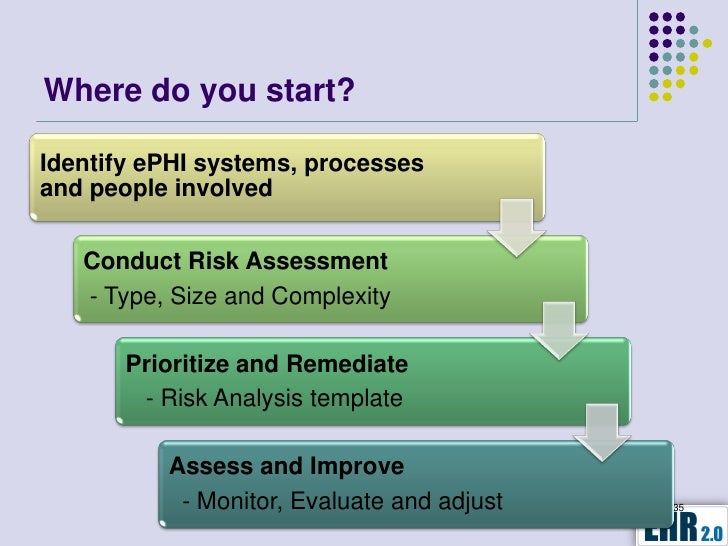 Where do you start?

Identify ePHI systems, processes and people involved

Conduct Risk Assessment
- Type, Size and Complexity

Prioritize and Remediate
- Risk Analysis template

Assess and Improve
- Monitor, Evaluate and adjust

35

EHR 2.0